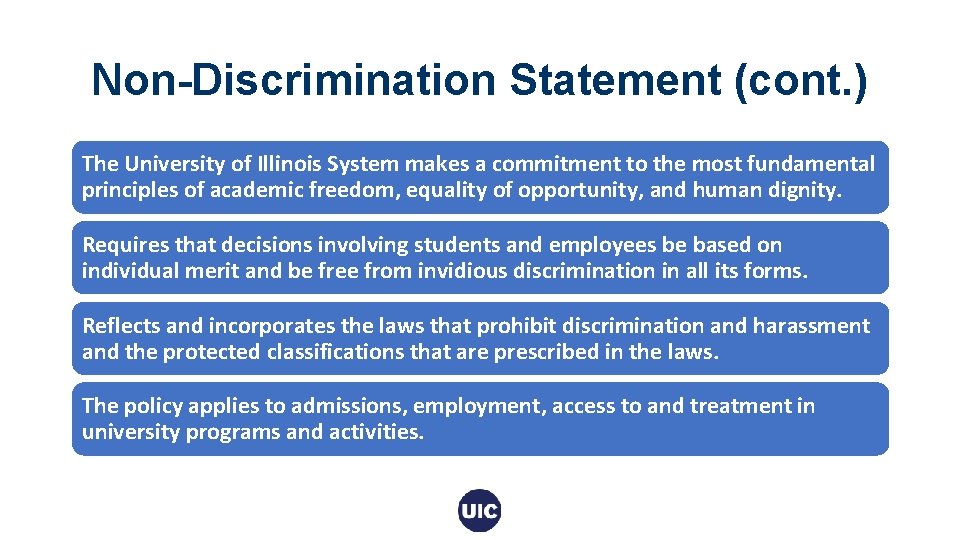 Non-Discrimination Statement (cont.)

The University of Illinois System makes a commitment to the most fundamental principles of academic freedom, equality of opportunity, and human dignity.

Requires that decisions involving students and employees be based on individual merit and be free from invidious discrimination in all its forms.

Reflects and incorporates the laws that prohibit discrimination and harassment and the protected classifications that are prescribed in the laws.

The policy applies to admissions, employment, access to and treatment in university programs and activities.

UIC